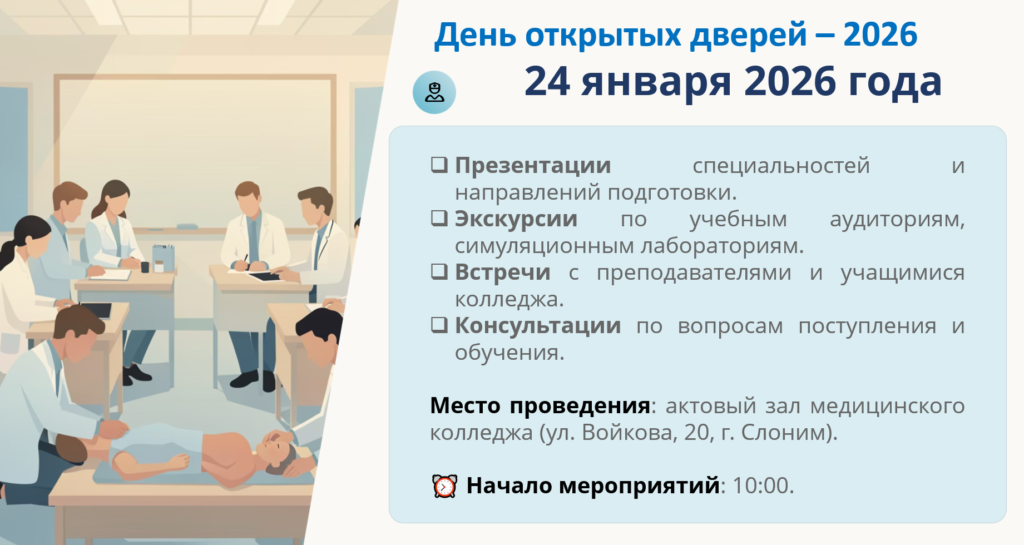 День открытых дверей – 2026
24 января 2026 года

❑ Презентации специальностей и направлений подготовки.
❑ Экскурсии по учебным аудиториям, симуляционным лабораториям.
❑ Встречи с преподавателями и учащимися колледжа.
❑ Консультации по вопросам поступления и обучения.

Место проведения: актовый зал медицинского колледжа (ул. Войкова, 20, г. Слоним).

⏰ Начало мероприятий: 10:00.